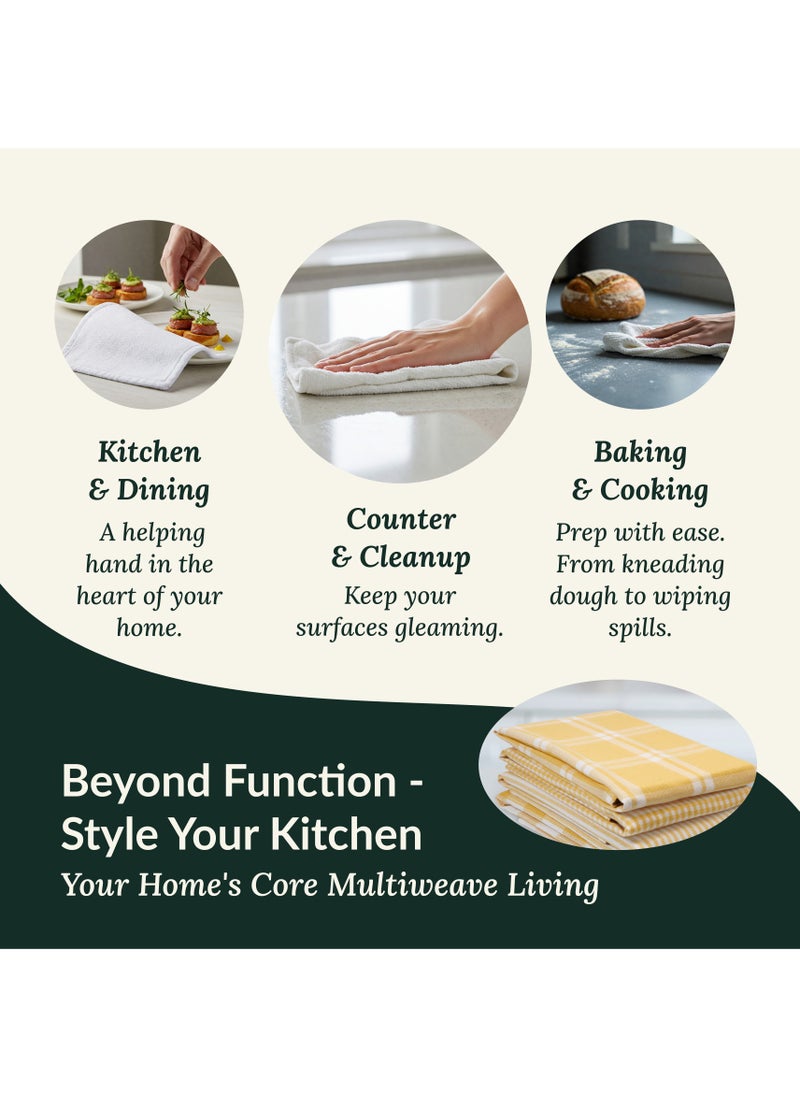 Kitchen & Dining
A helping hand in the heart of your home.

Counter & Cleanup
Keep your surfaces gleaming.

Baking & Cooking
Prep with ease. From kneading dough to wiping spills.

Beyond Function - Style Your Kitchen
Your Home's Core Multiweave Living